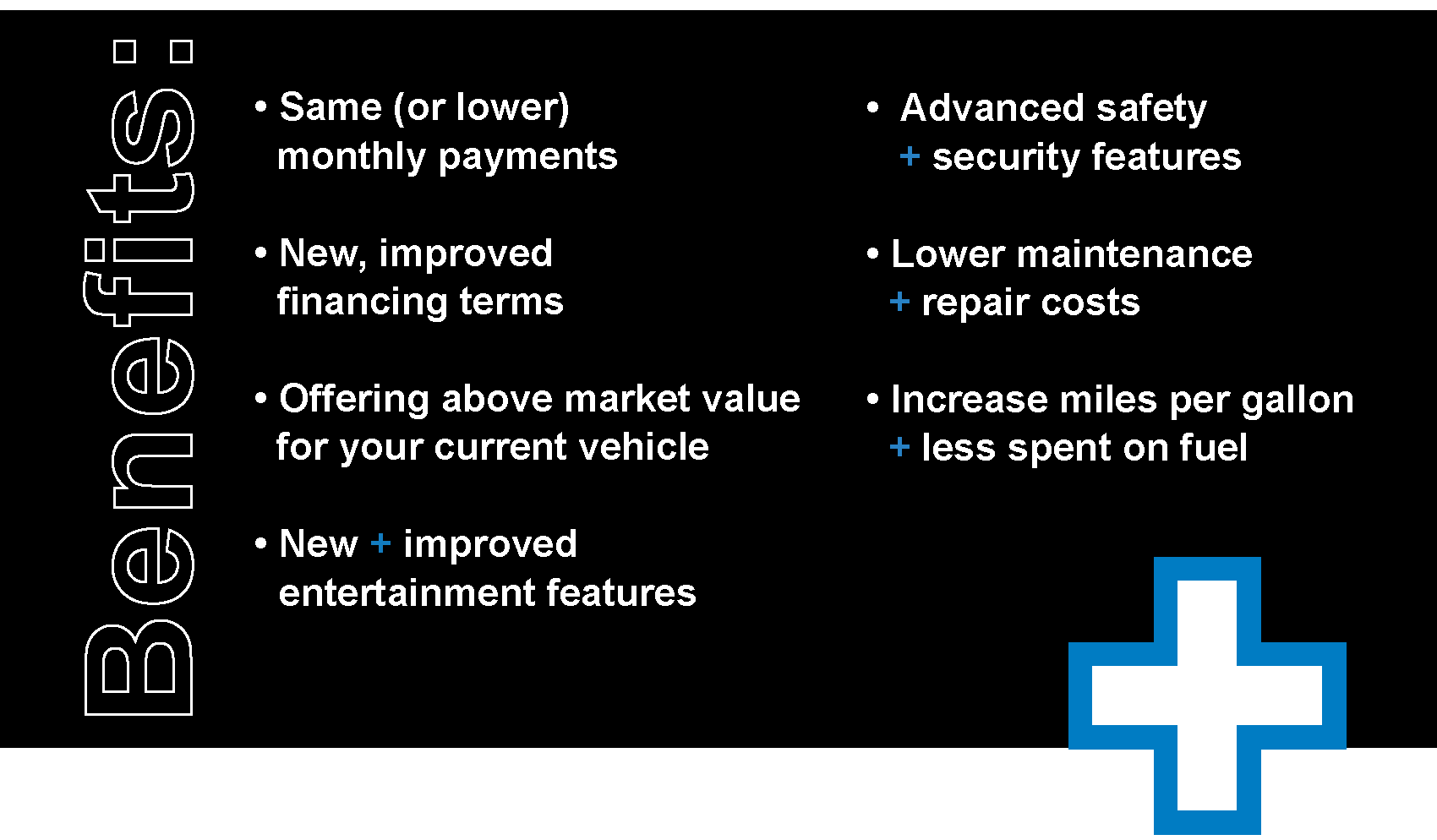 Benefits:

• Same (or lower) monthly payments

• New, improved financing terms

• Offering above market value for your current vehicle

• New + improved entertainment features

• Advanced safety + security features

• Lower maintenance + repair costs

• Increase miles per gallon + less spent on fuel